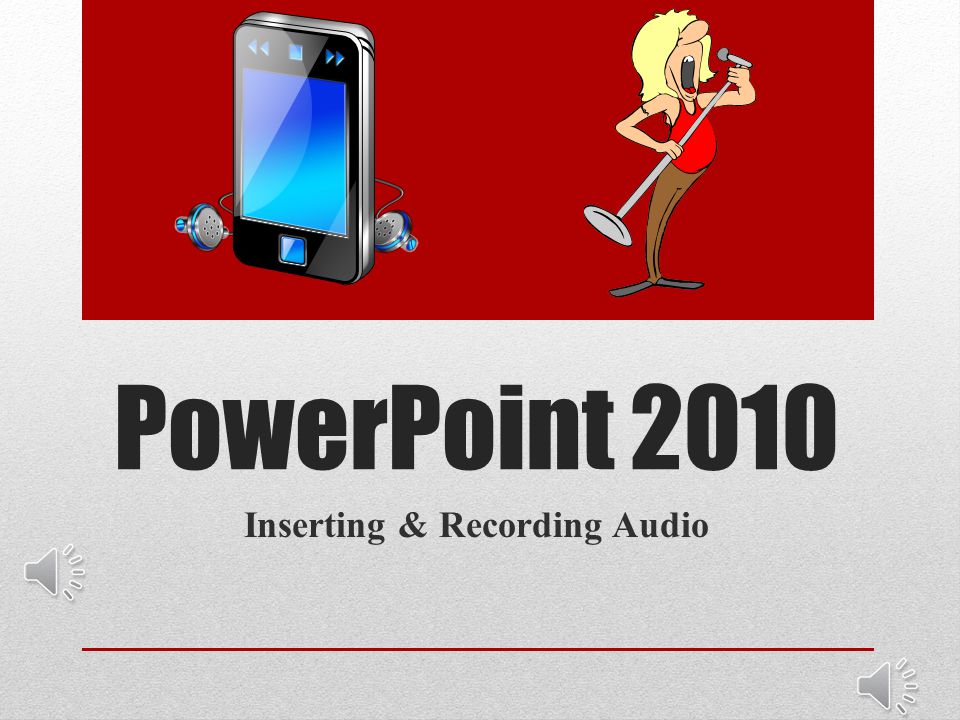 PowerPoint 2010

Inserting & Recording Audio